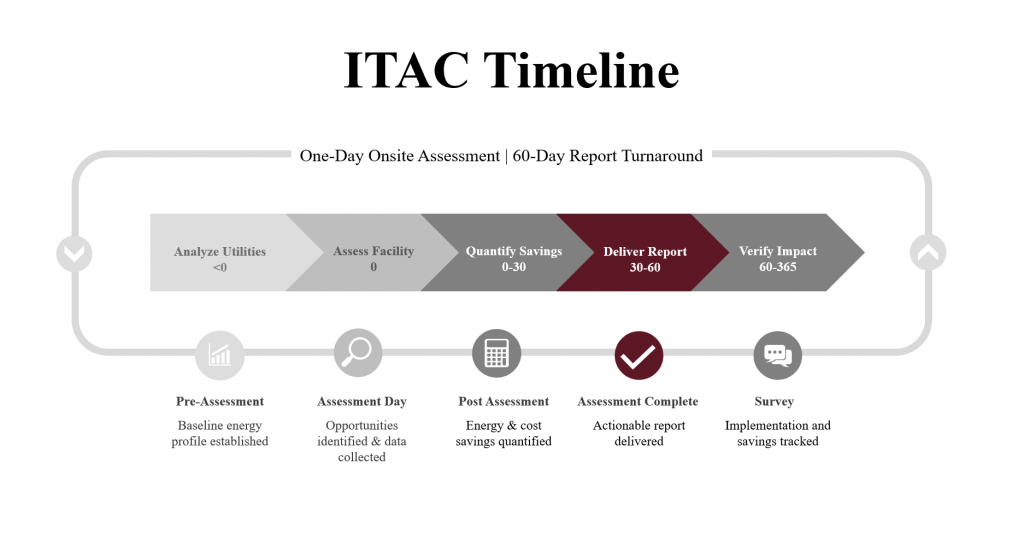 ITAC Timeline

One-Day Onsite Assessment | 60-Day Report Turnaround

Analyze Utilities
<0

Assess Facility
0

Quantify Savings
0-30

Deliver Report
30-60

Verify Impact
60-365

Pre-Assessment
Baseline energy profile established

Assessment Day
Opportunities identified & data collected

Post Assessment
Energy & cost savings quantified

Assessment Complete
Actionable report delivered

Survey
Implementation and savings tracked